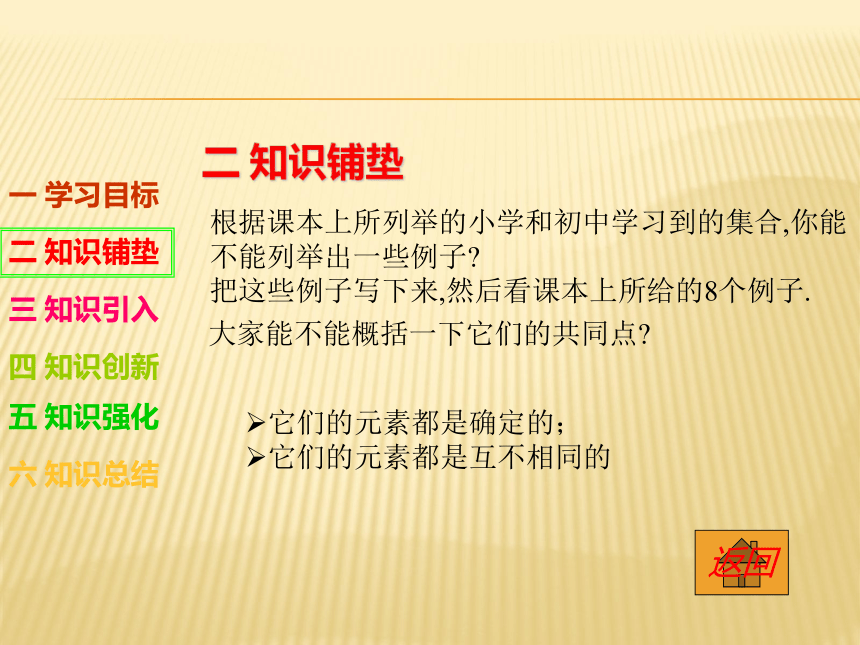 二 知识铺垫

一 学习目标

二 知识铺垫

三 知识引入

四 知识创新

五 知识强化

六 知识总结

根据课本上所列举的小学和初中学习到的集合,你能不能列举出一些例子?
把这些例子写下来,然后看课本上所给的8个例子.
大家能不能概括一下它们的共同点?

➢它们的元素都是确定的;
➢它们的元素都是互不相同的

返回